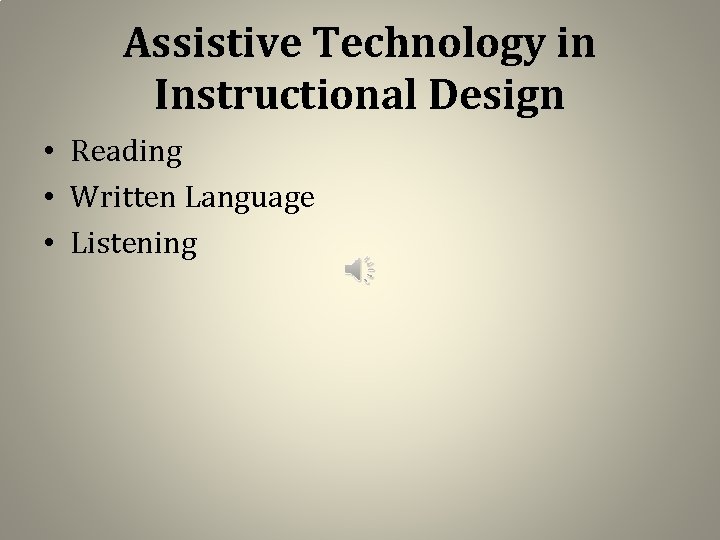 Assistive Technology in Instructional Design

• Reading
• Written Language
• Listening